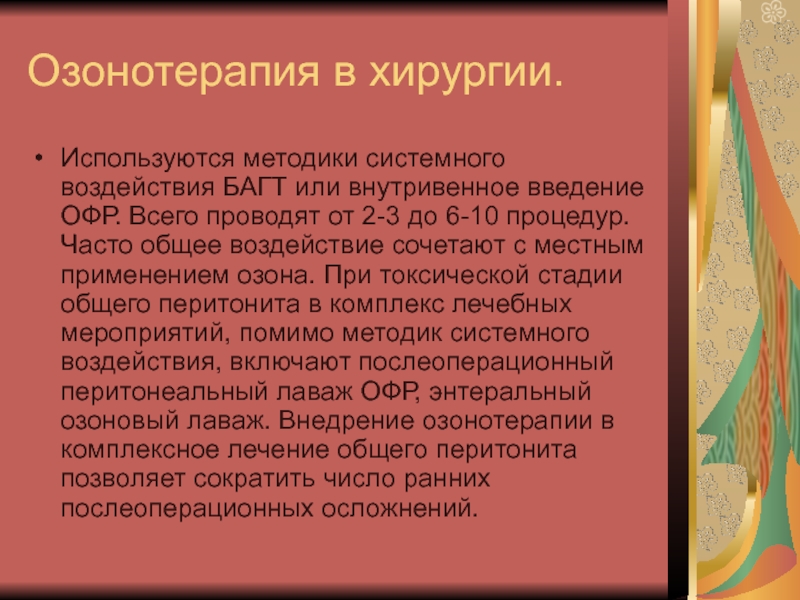 Озонотерапия в хирургии.

• Используются методики системного воздействия БАГТ или внутривенное введение ОФР. Всего проводят от 2-3 до 6-10 процедур. Часто общее воздействие сочетают с местным применением озона. При токсической стадии общего перитонита в комплекс лечебных мероприятий, помимо методик системного воздействия, включают послеоперационный перитонеальный лаваж ОФР, энтеральный озоновый лаваж. Внедрение озонотерапии в комплексное лечение общего перитонита позволяет сократить число ранних послеоперационных осложнений.